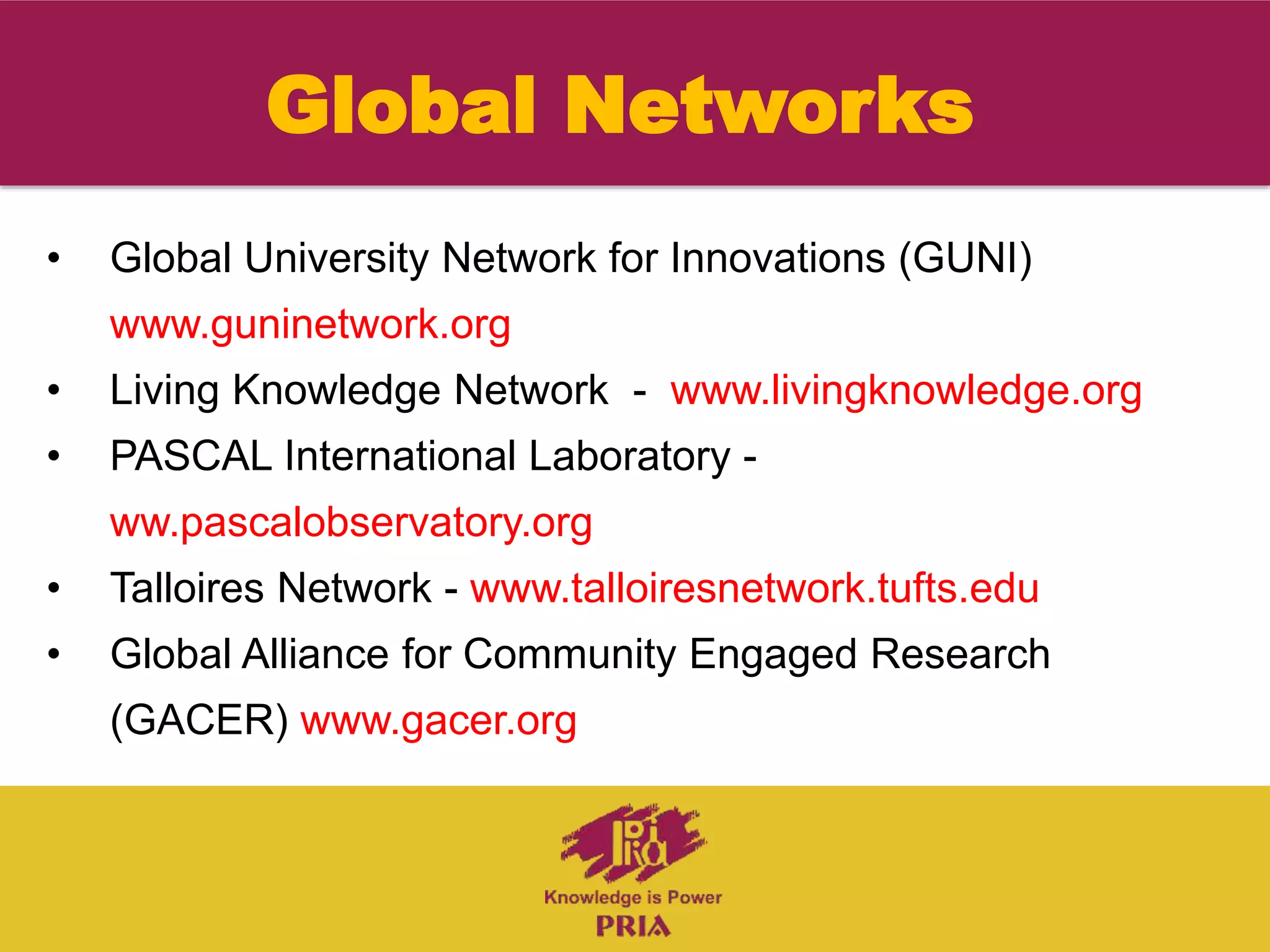 Global Networks

• Global University Network for Innovations (GUNI) www.guninetwork.org
• Living Knowledge Network - www.livingknowledge.org
• PASCAL International Laboratory - ww.pascalobservatory.org
• Talloires Network - www.talloiresnetwork.tufts.edu
• Global Alliance for Community Engaged Research (GACER) www.gacer.org

PRIA
Knowledge is Power
PRIA